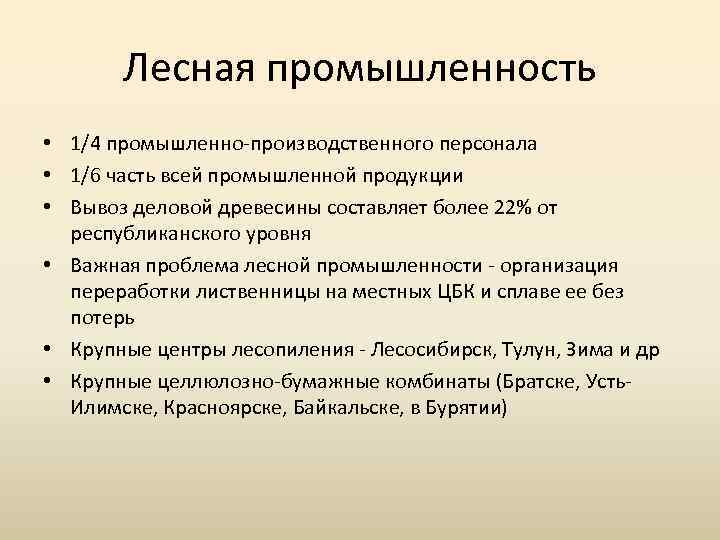 Лесная промышленность

• 1/4 промышленно-производственного персонала
• 1/6 часть всей промышленной продукции
• Вывоз деловой древесины составляет более 22% от республиканского уровня
• Важная проблема лесной промышленности - организация переработки лиственницы на местных ЦБК и сплаве ее без потерь
• Крупные центры лесопиления - Лесосибирск, Тулун, Зима и др
• Крупные целлюлозно-бумажные комбинаты (Братске, Усть-Илимске, Красноярске, Байкальске, в Бурятии)